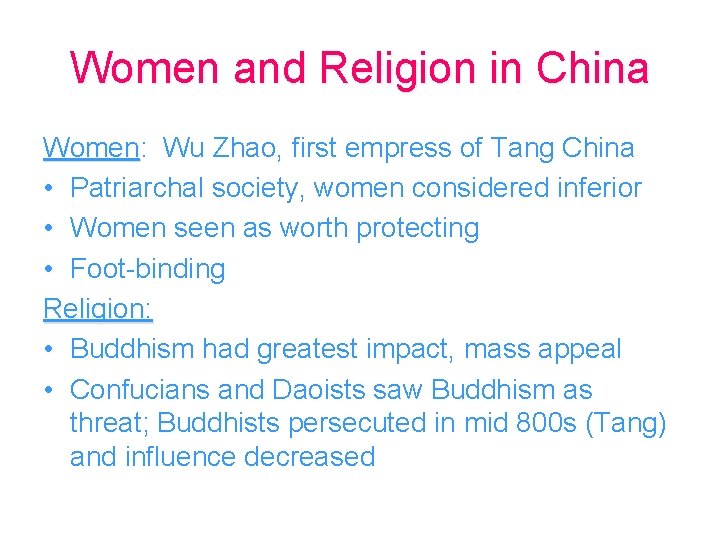 Women and Religion in China

Women: Wu Zhao, first empress of Tang China
• Patriarchal society, women considered inferior
• Women seen as worth protecting
• Foot-binding

Religion:
• Buddhism had greatest impact, mass appeal
• Confucians and Daoists saw Buddhism as threat; Buddhists persecuted in mid 800s (Tang) and influence decreased